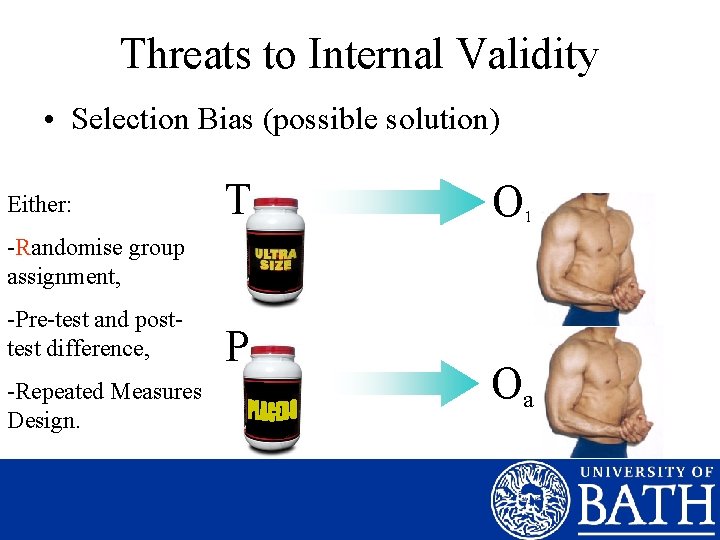 Threats to Internal Validity

• Selection Bias (possible solution)

Either:

-Randomise group assignment,

-Pre-test and post-test difference,

-Repeated Measures Design.

T

ULTRA SIZE

$O_1$

P

PLACEBO

$O_a$

UNIVERSITY OF BATH